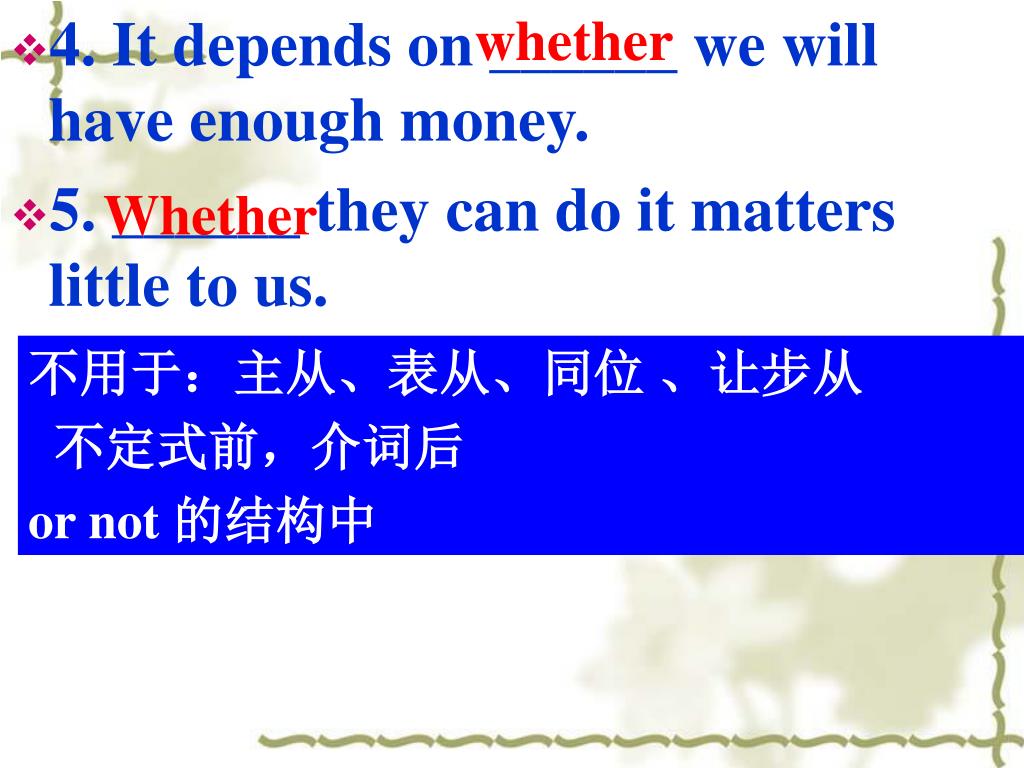 4. It depends on whether we will have enough money.

5. Whether they can do it matters little to us.

不用于：主从、表从、同位 、让步从
不定式前，介词后
or not 的结构中